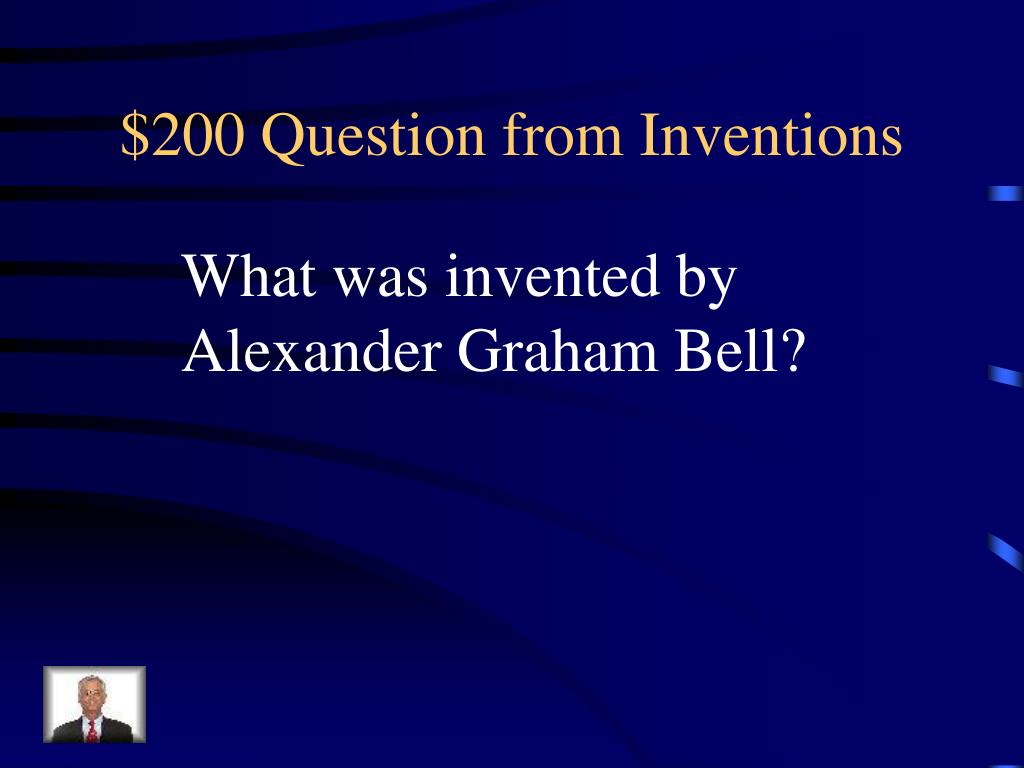 \$200 Question from Inventions

What was invented by Alexander Graham Bell?